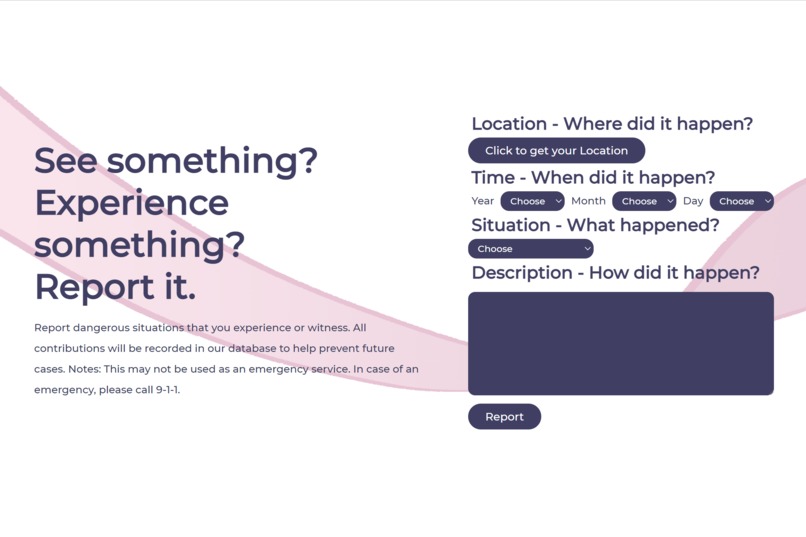 See something? Experience something? Report it.

Report dangerous situations that you experience or witness. All contributions will be recorded in our database to help prevent future cases. Notes: This may not be used as an emergency service. In case of an emergency, please call 9-1-1.

Location - Where did it happen?

Click to get your Location

Time - When did it happen?

Year Choose Month Choose Day Choose

Situation - What happened?

Choose

Description - How did it happen?

Report